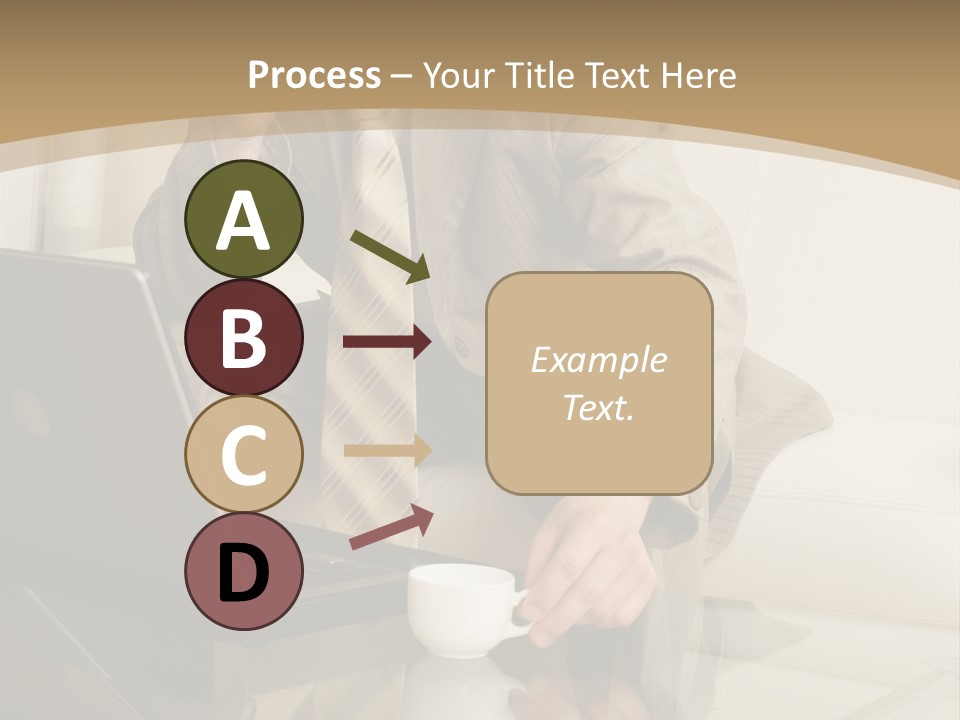 Process – Your Title Text Here

A

B

C

D

Example Text.